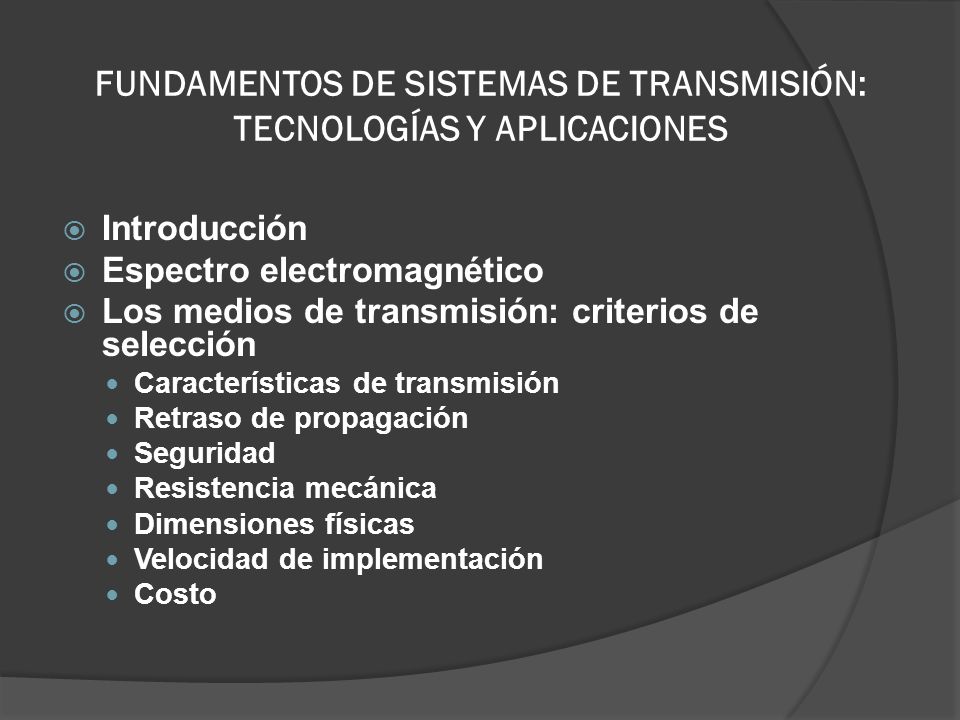 FUNDAMENTOS DE SISTEMAS DE TRANSMISIÓN: TECNOLOGÍAS Y APLICACIONES

Introducción
Espectro electromagnético
Los medios de transmisión: criterios de selección
Características de transmisión
Retraso de propagación
Seguridad
Resistencia mecánica
Dimensiones físicas
Velocidad de implementación
Costo